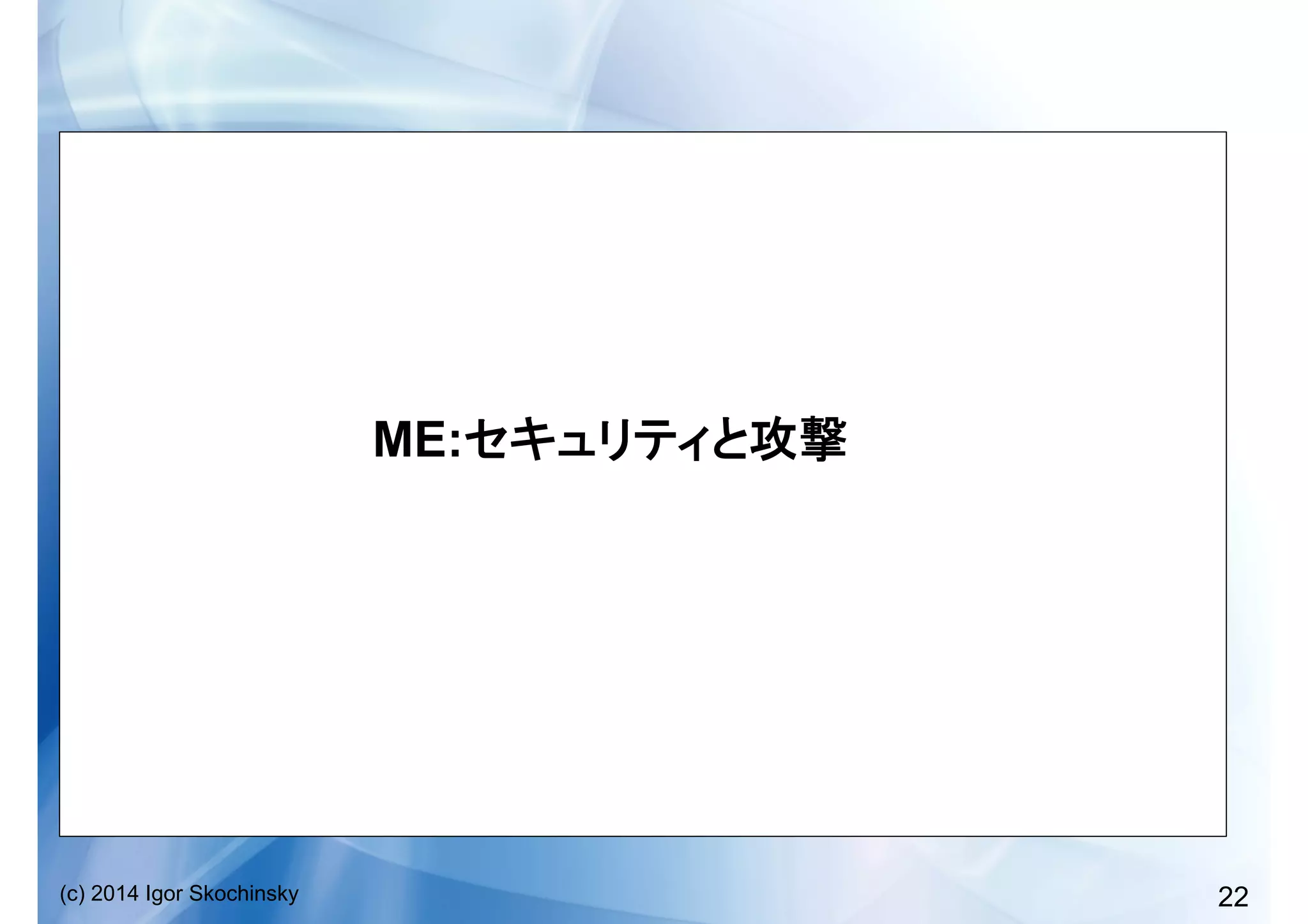 ME:セキュリティと攻撃

(c) 2014 Igor Skochinsky

22